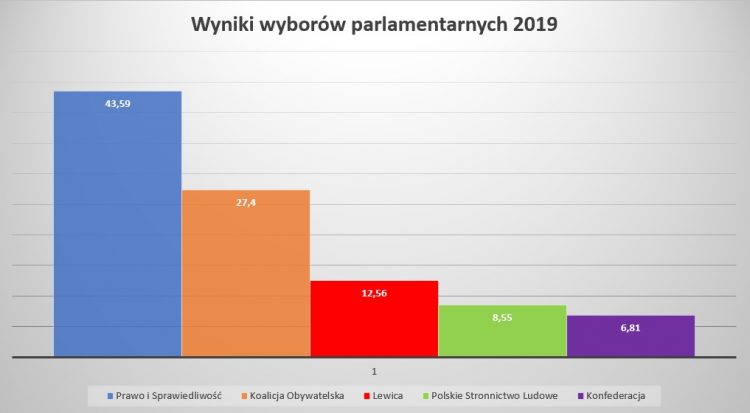 Wyniki wyborów parlamentarnych 2019

43,59

27,4

12,56

8,55

6,81

1

Prawo i Sprawiedliwość
Koalicja Obywatelska
Lewica
Polskie Stronnictwo Ludowe
Konfederacja